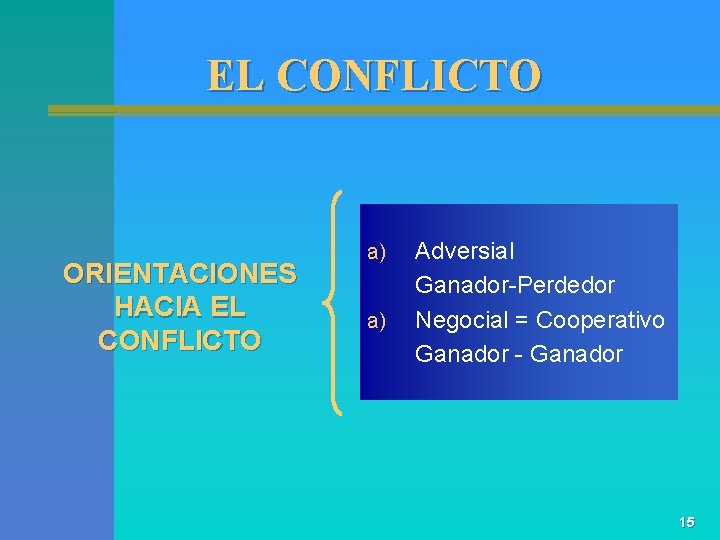 EL CONFLICTO

ORIENTACIONES HACIA EL CONFLICTO

a) Adversial
Ganador-Perdedor

a) Negocial = Cooperativo
Ganador - Ganador

15